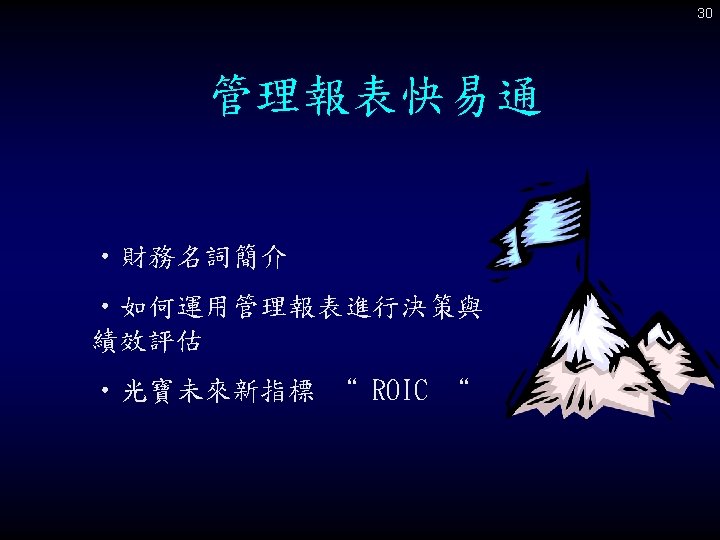 30

管理報表快易通

• 財務名詞簡介

• 如何運用管理報表進行決策與績效評估

• 光寶未來新指標 “ ROIC “